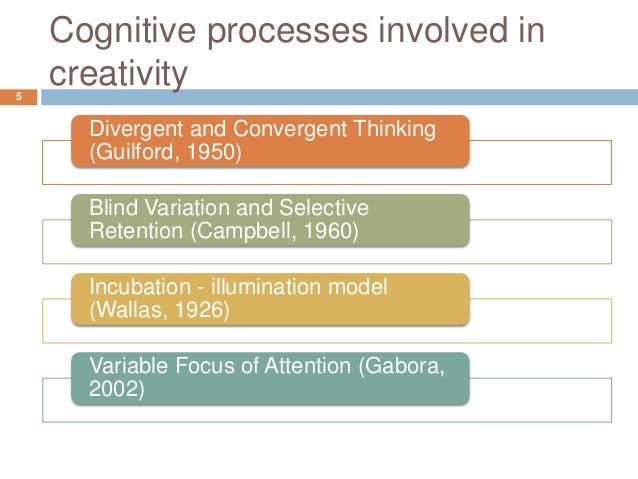 Cognitive processes involved in creativity

5

Divergent and Convergent Thinking (Guilford, 1950)

Blind Variation and Selective Retention (Campbell, 1960)

Incubation - illumination model (Wallas, 1926)

Variable Focus of Attention (Gabora, 2002)